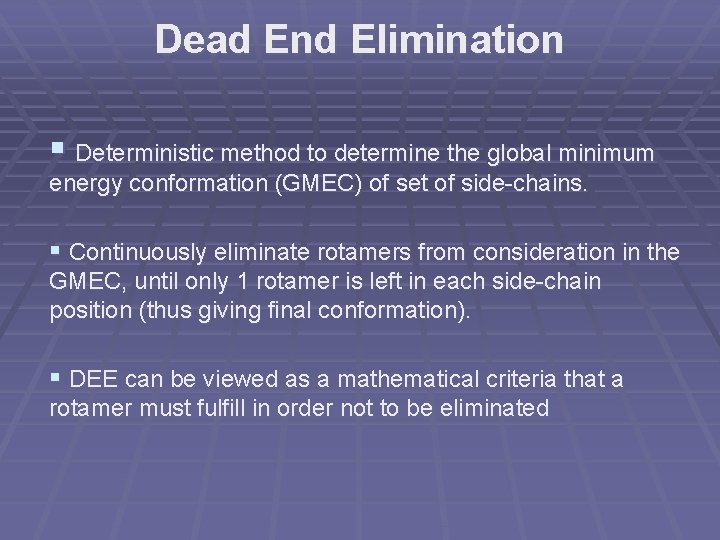 Dead End Elimination

▪ Deterministic method to determine the global minimum energy conformation (GMEC) of set of side-chains.

▪ Continuously eliminate rotamers from consideration in the GMEC, until only 1 rotamer is left in each side-chain position (thus giving final conformation).

▪ DEE can be viewed as a mathematical criteria that a rotamer must fulfill in order not to be eliminated